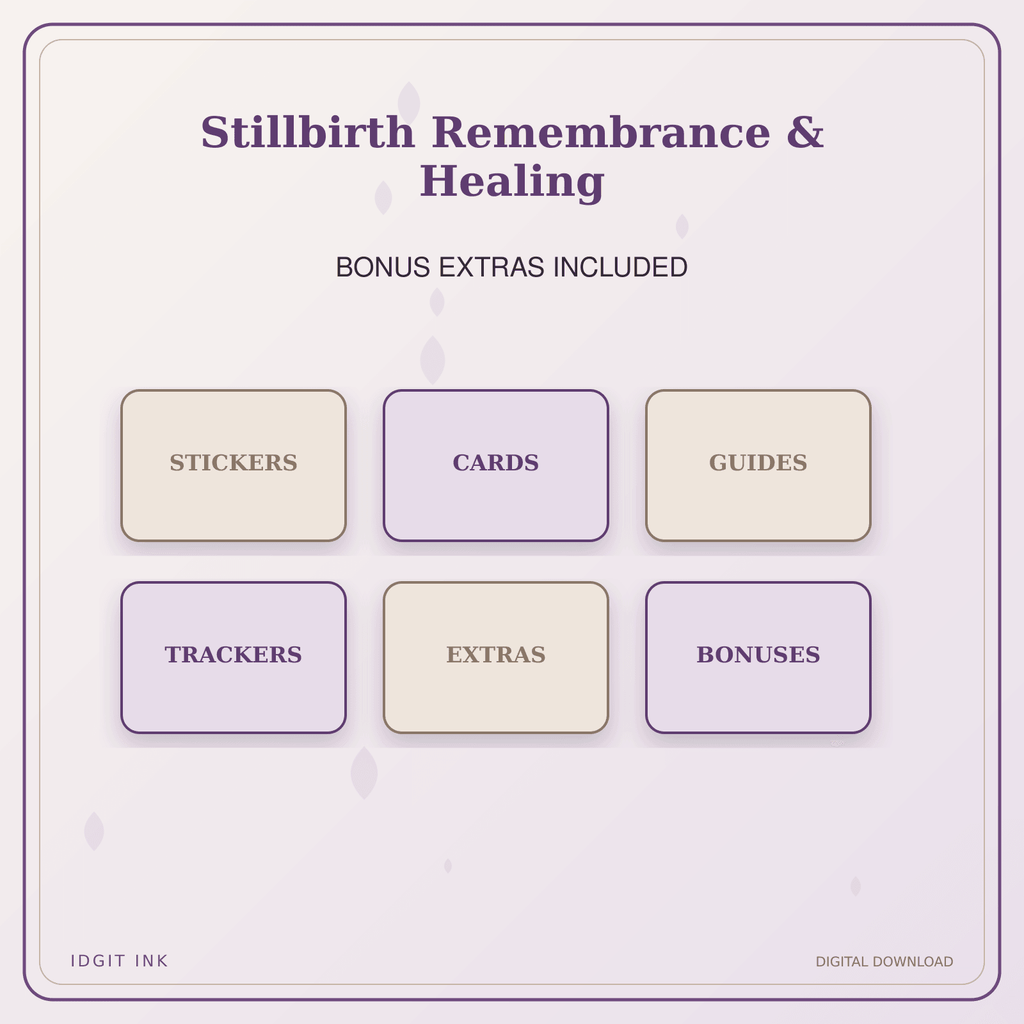 Stillbirth Remembrance & Healing

BONUS EXTRAS INCLUDED

STICKERS

CARDS

GUIDES

TRACKERS

EXTRAS

BONUSES

IDGIT INK

DIGITAL DOWNLOAD